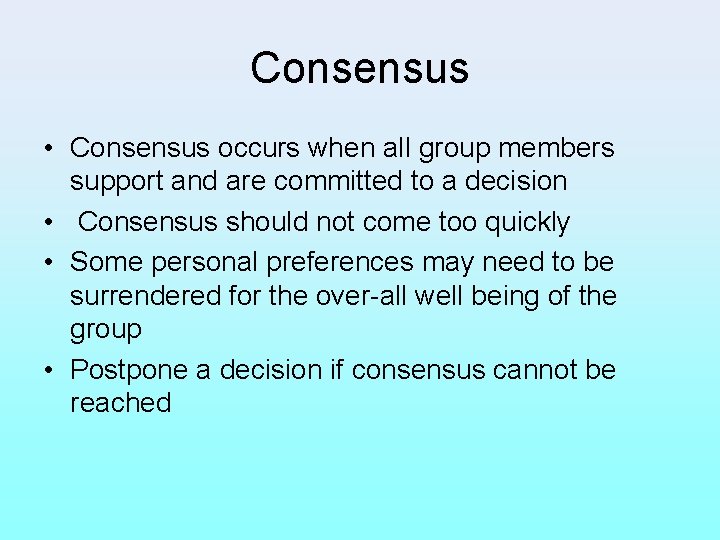 Consensus

• Consensus occurs when all group members support and are committed to a decision
• Consensus should not come too quickly
• Some personal preferences may need to be surrendered for the over-all well being of the group
• Postpone a decision if consensus cannot be reached